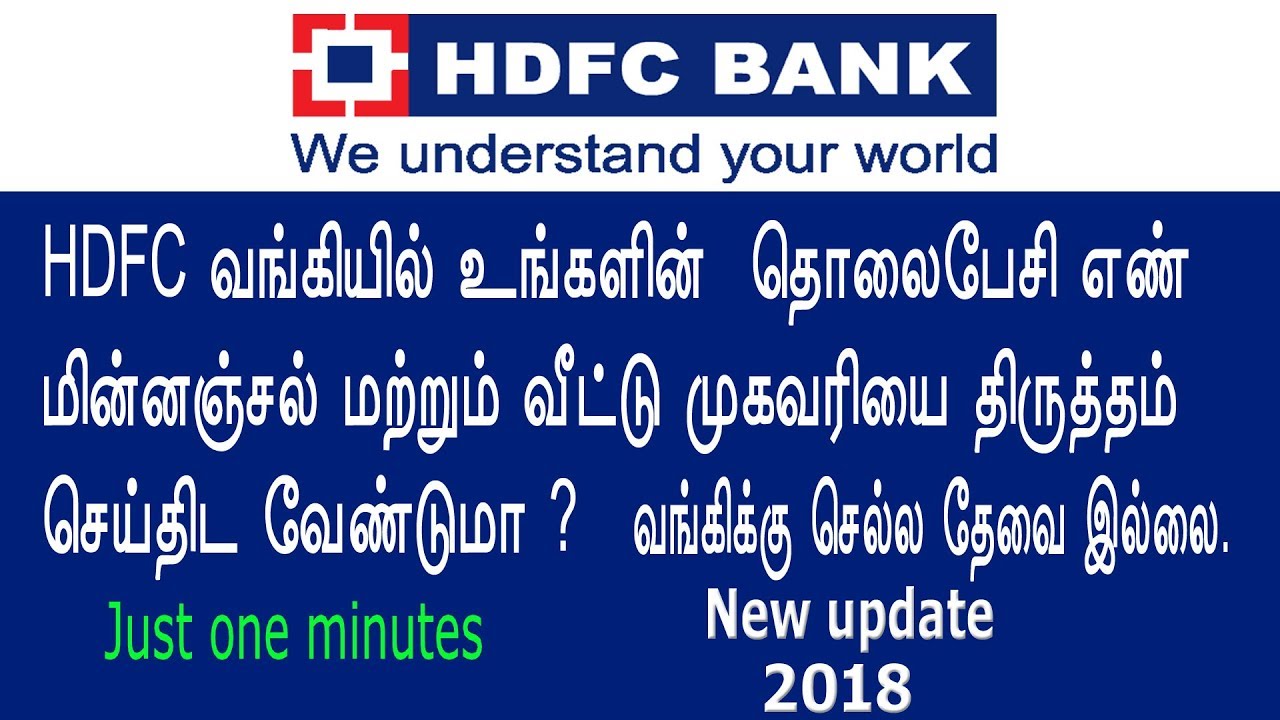 HDFC BANK
We understand your world

HDFC வங்கியில் உங்களின் தொலைபேசி எண் மின்னஞ்சல் மற்றும் வீட்டு முகவரியை திருத்தம் செய்திட வேண்டுமா ? வங்கிக்கு செல்ல தேவை இல்லை.

Just one minutes

New update
2018